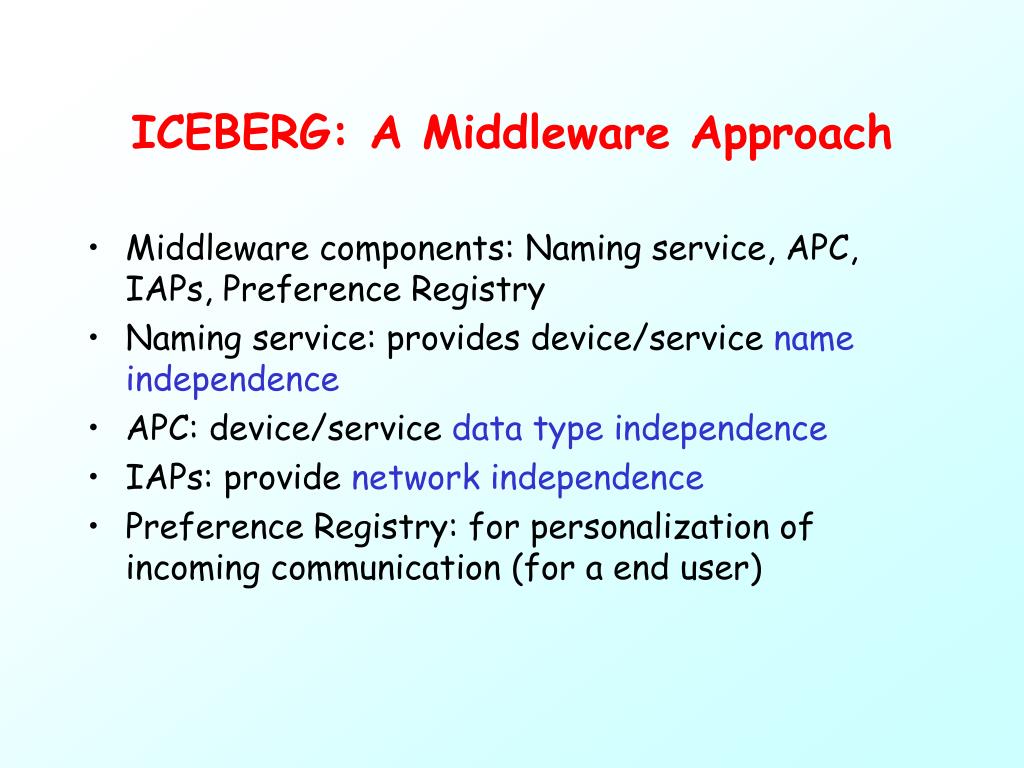 ICEBERG: A Middleware Approach

• Middleware components: Naming service, APC, IAPs, Preference Registry
• Naming service: provides device/service name independence
• APC: device/service data type independence
• IAPs: provide network independence
• Preference Registry: for personalization of incoming communication (for a end user)